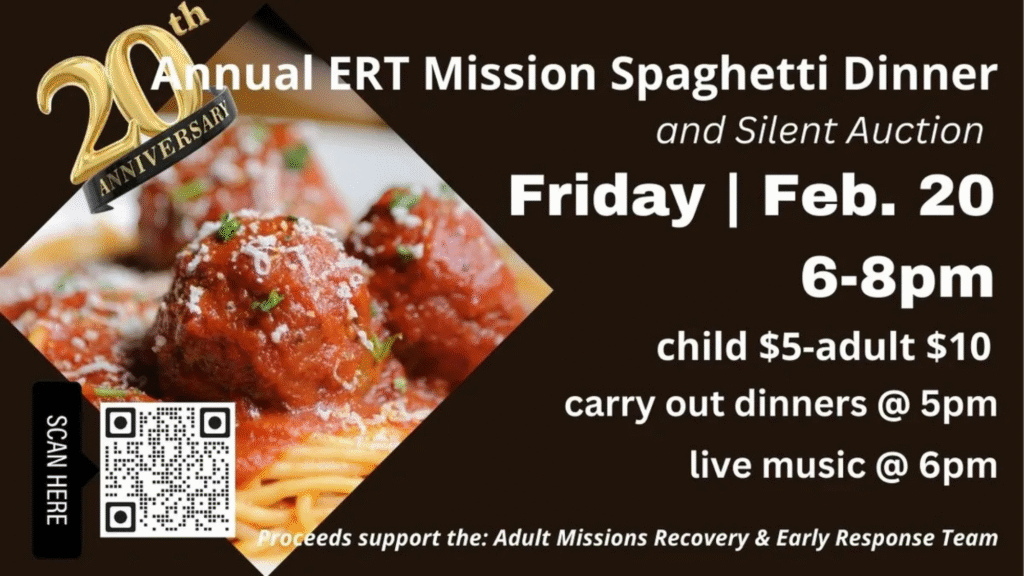 20th
ANNIVERSARY

Annual ERT Mission Spaghetti Dinner

and Silent Auction

Friday | Feb. 20

6-8pm

child $5-adult $10

carry out dinners @ 5pm

live music @ 6pm

SCAN HERE

Proceeds support the: Adult Missions Recovery & Early Response Team